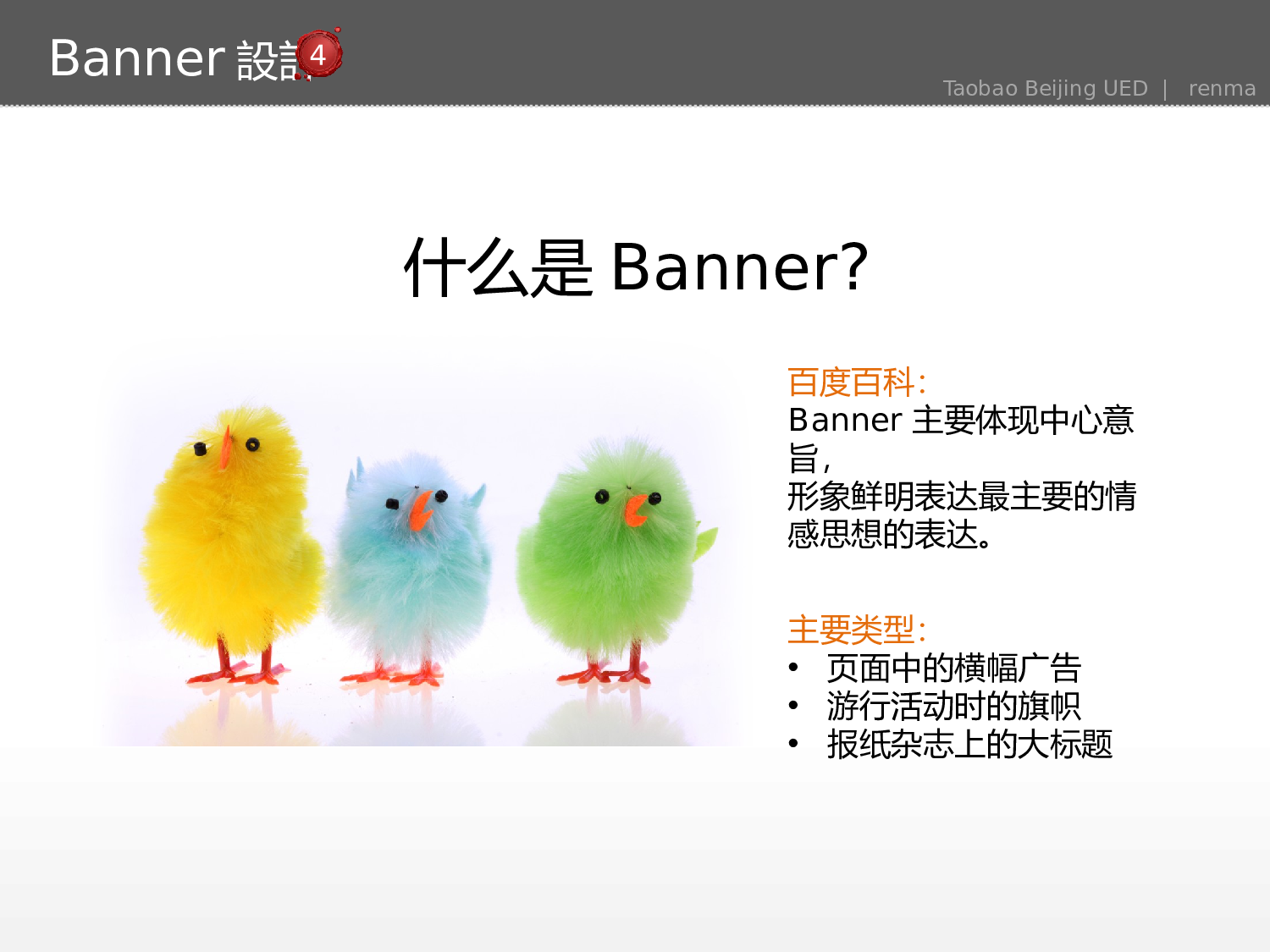 Banner 設計 4

Taobao Beijing UED | renma

什么是 Banner?

百度百科:
Banner 主要体现中心意旨,
形象鲜明表达最主要的情感思想的表达。

主要类型:
• 页面中的横幅广告
• 游行活动时的旗帜
• 报纸杂志上的大标题